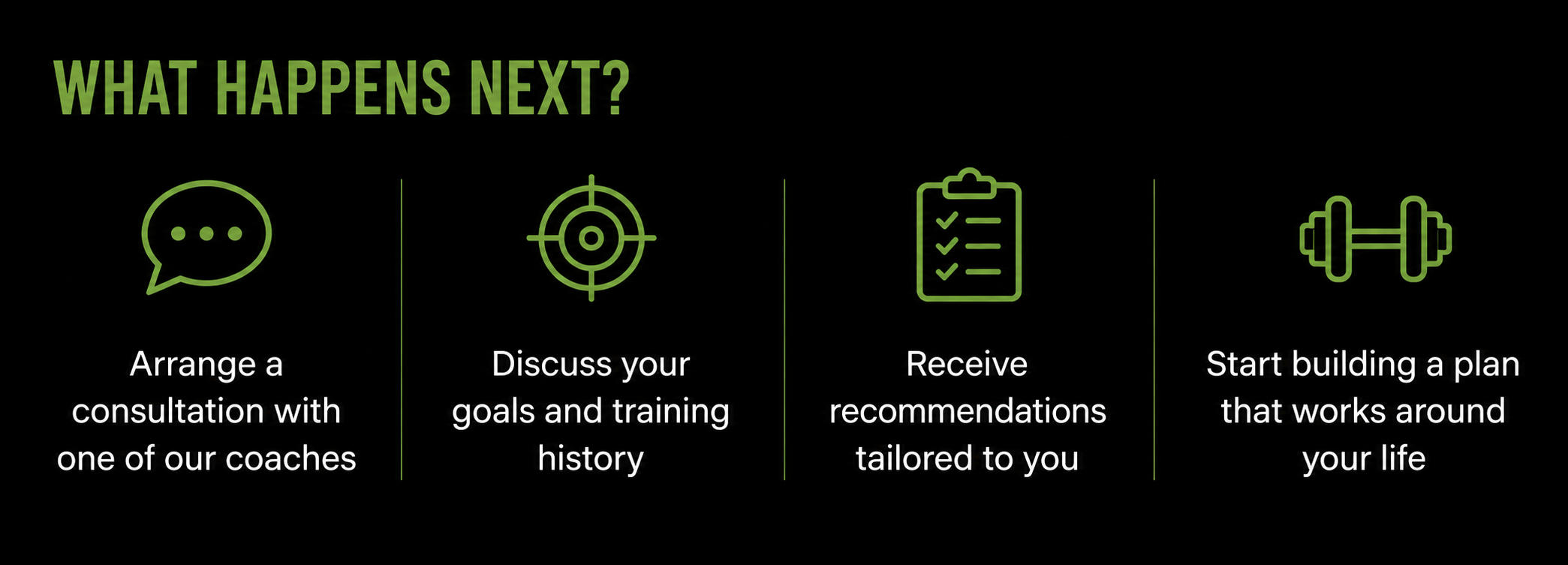 WHAT HAPPENS NEXT?

Arrange a consultation with one of our coaches

Discuss your goals and training history

Receive recommendations tailored to you

Start building a plan that works around your life